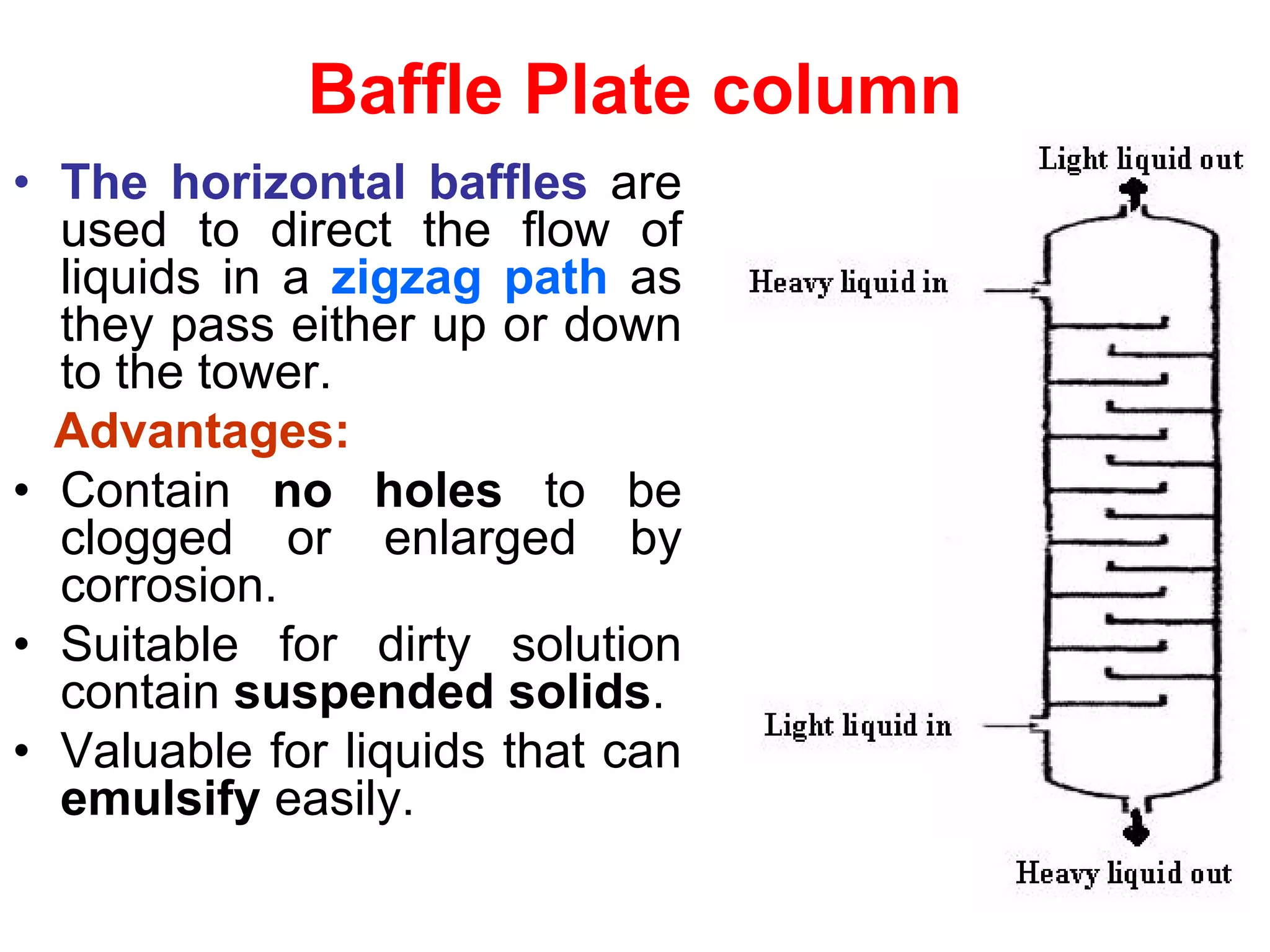 Baffle Plate column

• The horizontal baffles are used to direct the flow of liquids in a zigzag path as they pass either up or down to the tower.

Advantages:

• Contain no holes to be clogged or enlarged by corrosion.
• Suitable for dirty solution contain suspended solids.
• Valuable for liquids that can emulsify easily.

Light liquid out
Heavy liquid in
Light liquid in
Heavy liquid out